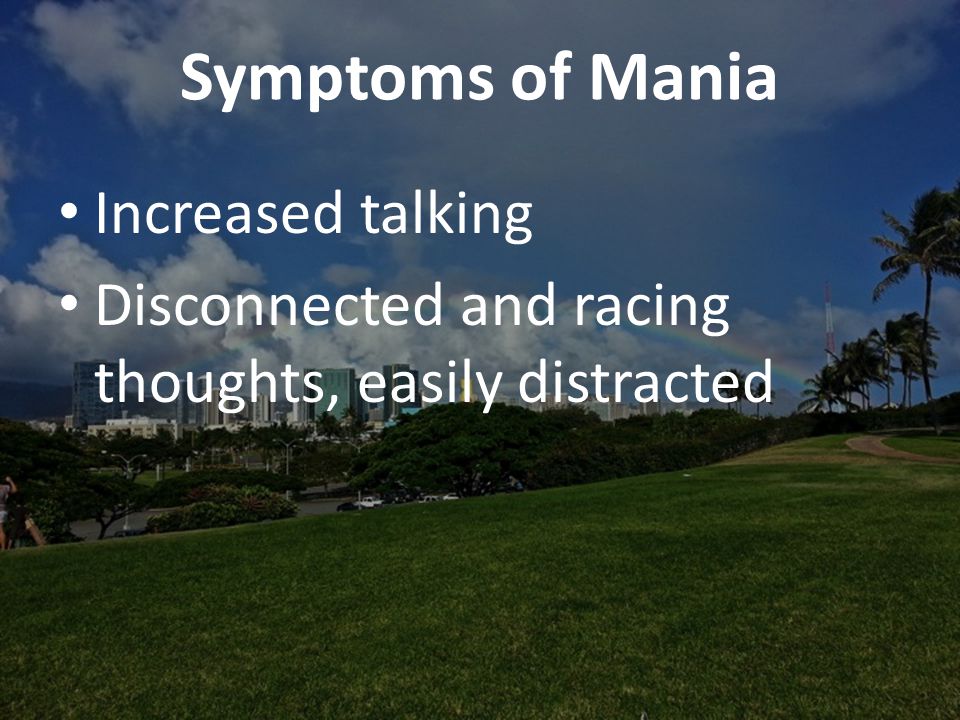 Symptoms of Mania

• Increased talking
• Disconnected and racing thoughts, easily distracted